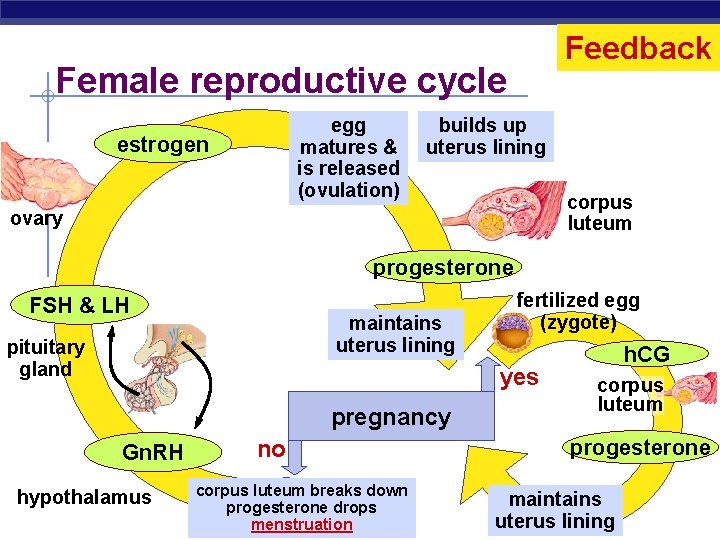 Feedback

Female reproductive cycle

estrogen

egg matures & is released (ovulation)

builds up uterus lining

ovary

corpus luteum

progesterone

FSH & LH

fertilized egg (zygote)

maintains uterus lining

pituitary gland

hCG

yes

corpus luteum

pregnancy

GnRH

no

progesterone

hypothalamus

corpus luteum breaks down progesterone drops menstruation

maintains uterus lining